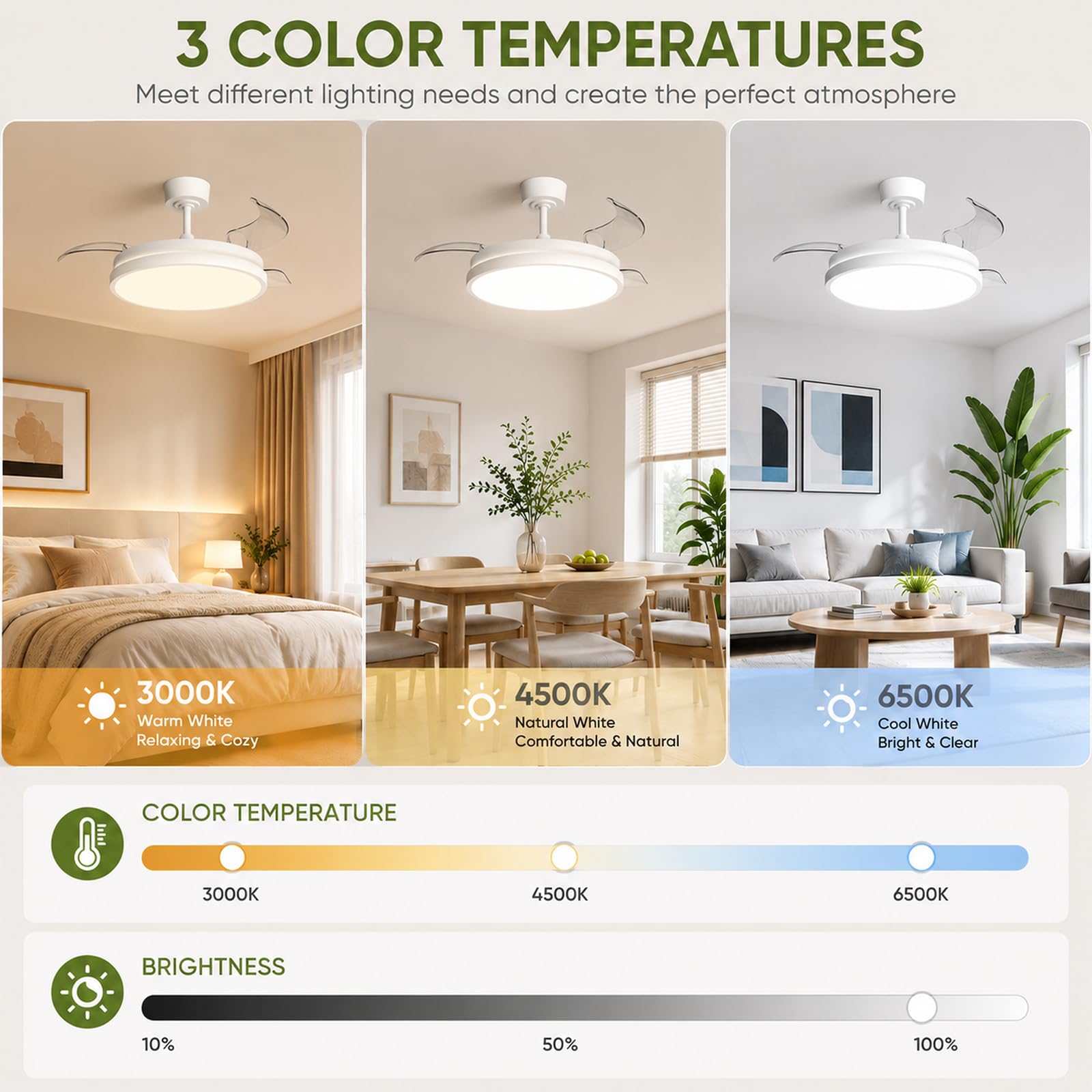 3 COLOR TEMPERATURES

Meet different lighting needs and create the perfect atmosphere

3000K
Warm White
Relaxing & Cozy

4500K
Natural White
Comfortable & Natural

6500K
Cool White
Bright & Clear

COLOR TEMPERATURE

3000K

4500K

6500K

BRIGHTNESS

10%

50%

100%